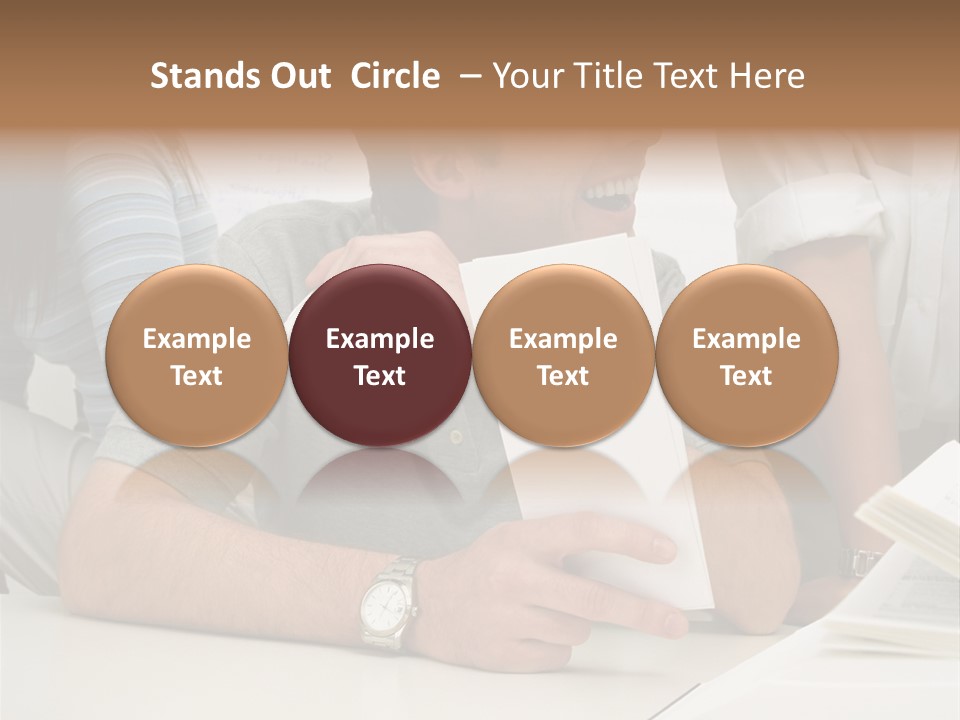 Stands Out Circle – Your Title Text Here

Example Text

Example Text

Example Text

Example Text